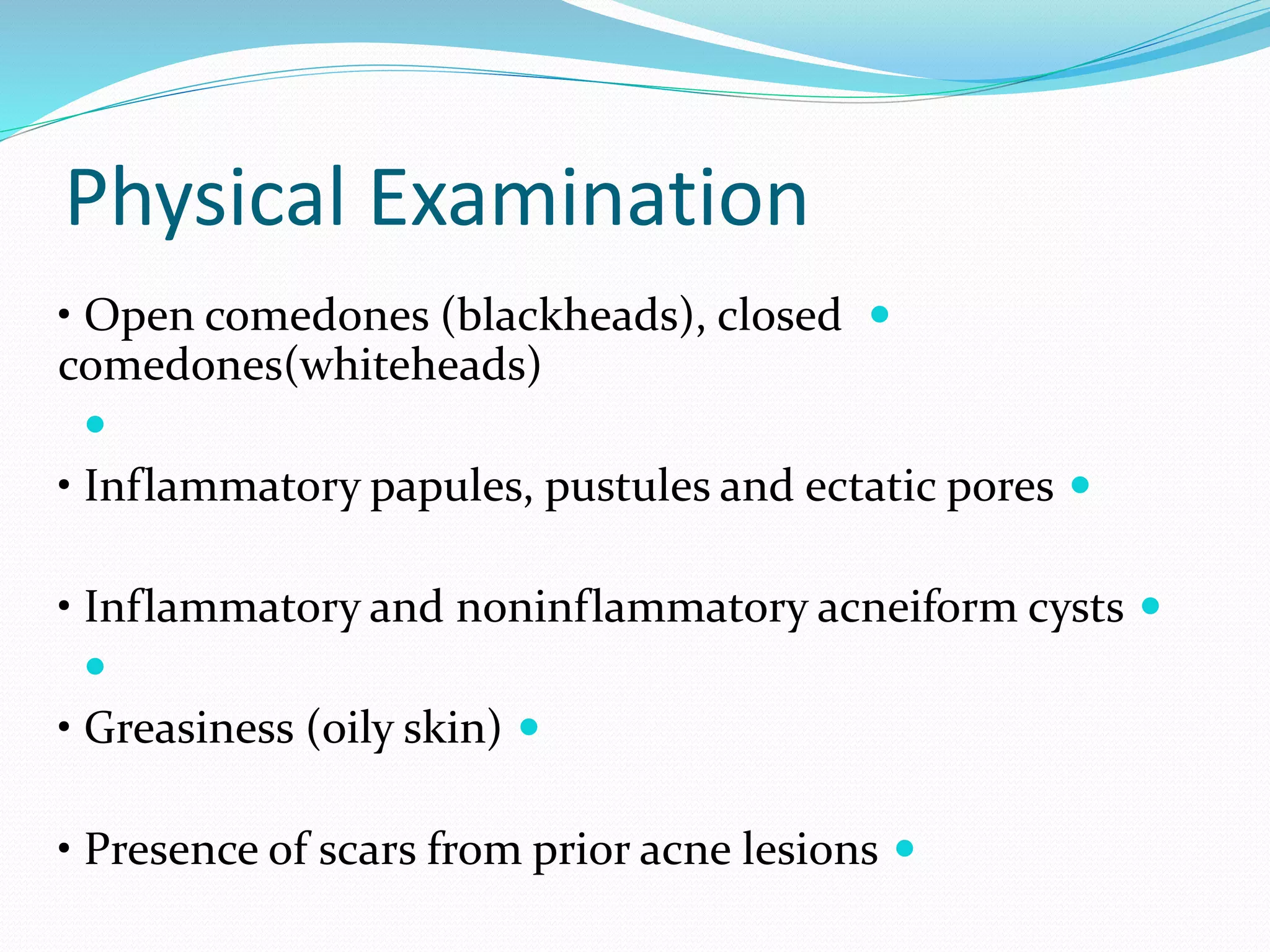 Physical Examination

• Open comedones (blackheads), closed comedones(whiteheads)

• Inflammatory papules, pustules and ectatic pores

• Inflammatory and noninflammatory acneiform cysts

• Greasiness (oily skin)

• Presence of scars from prior acne lesions